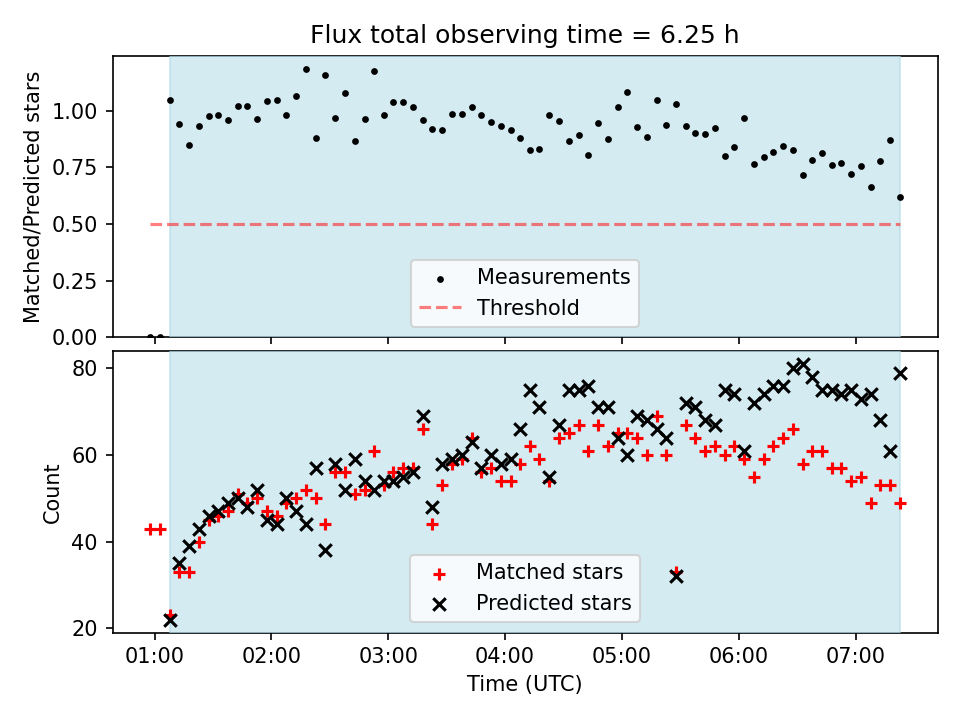 Flux total observing time = 6.25 h

Matched/Predicted stars

1.00
0.75
0.50
0.25
0.00

Measurements
Threshold

Count

80
60
40
20

Matched stars
Predicted stars

01:00
02:00
03:00
04:00
05:00
06:00
07:00

Time (UTC)